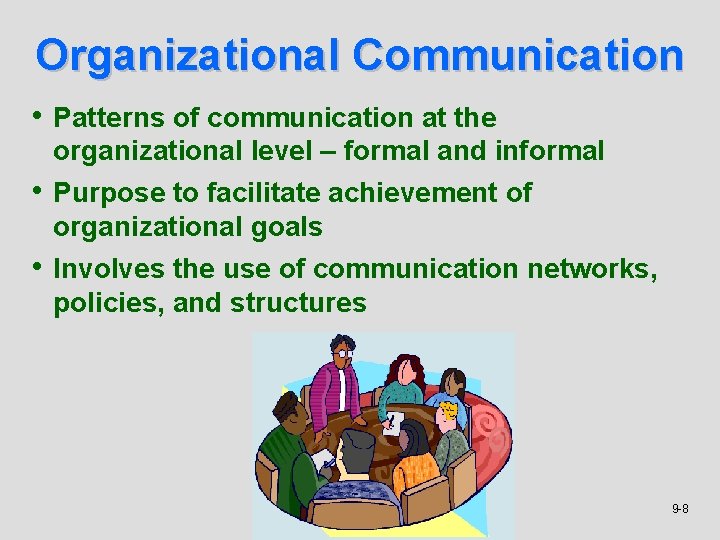 Organizational Communication

• Patterns of communication at the organizational level – formal and informal

• Purpose to facilitate achievement of organizational goals

• Involves the use of communication networks, policies, and structures

9-8